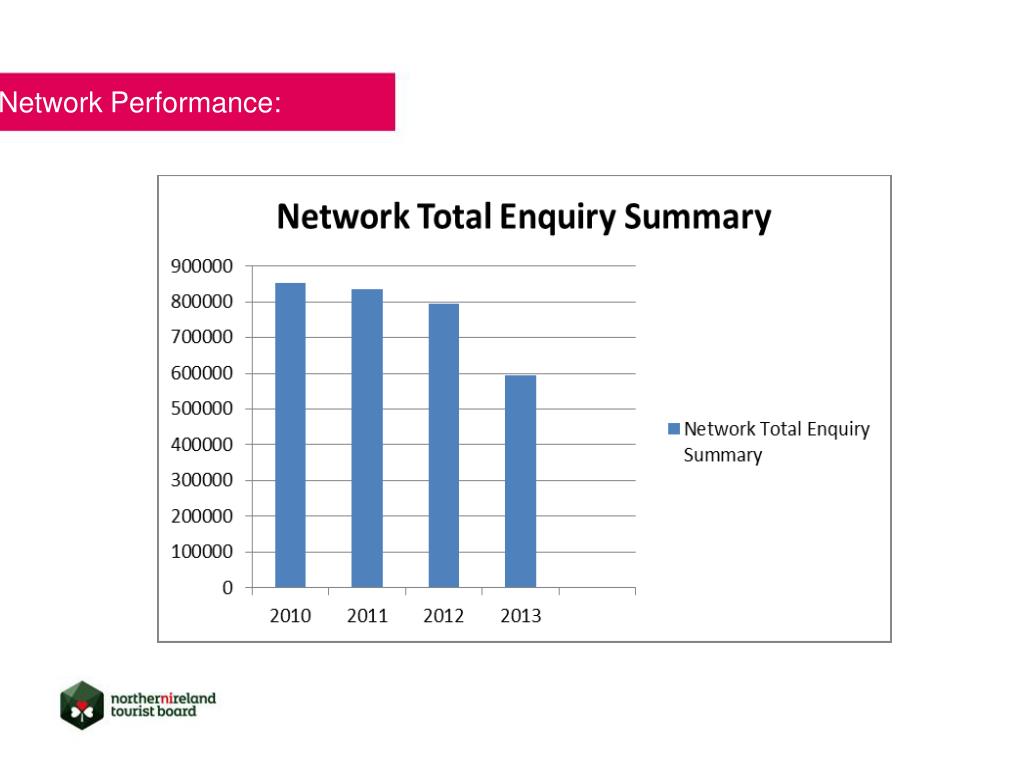 Network Performance:

Network Total Enquiry Summary

900000
800000
700000
600000
500000
400000
300000
200000
100000
0

2010 2011 2012 2013

Network Total Enquiry Summary

northernireland tourist board